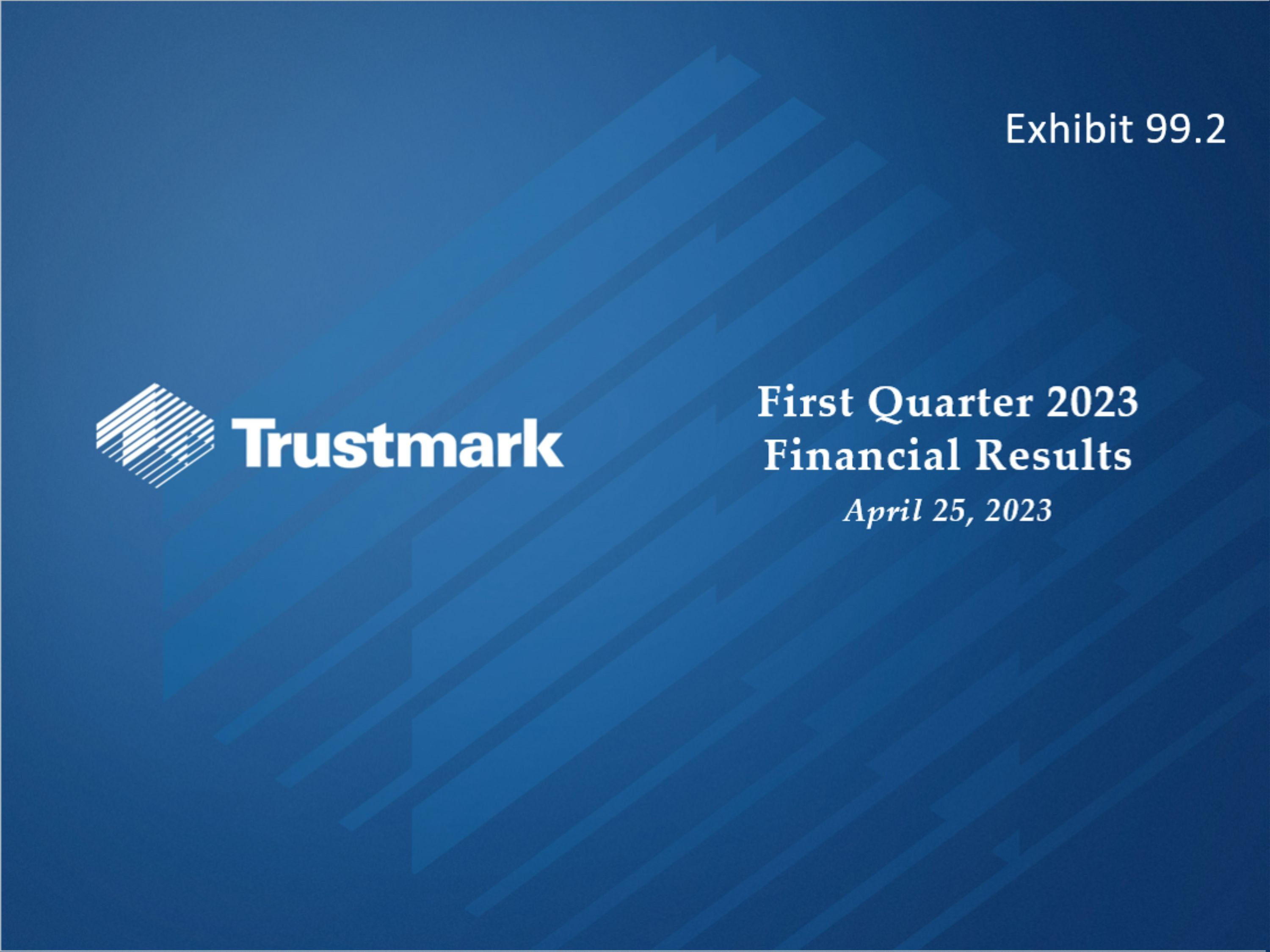 Exhibit 99.2

Trustmark

First Quarter 2023
Financial Results

April 25, 2023